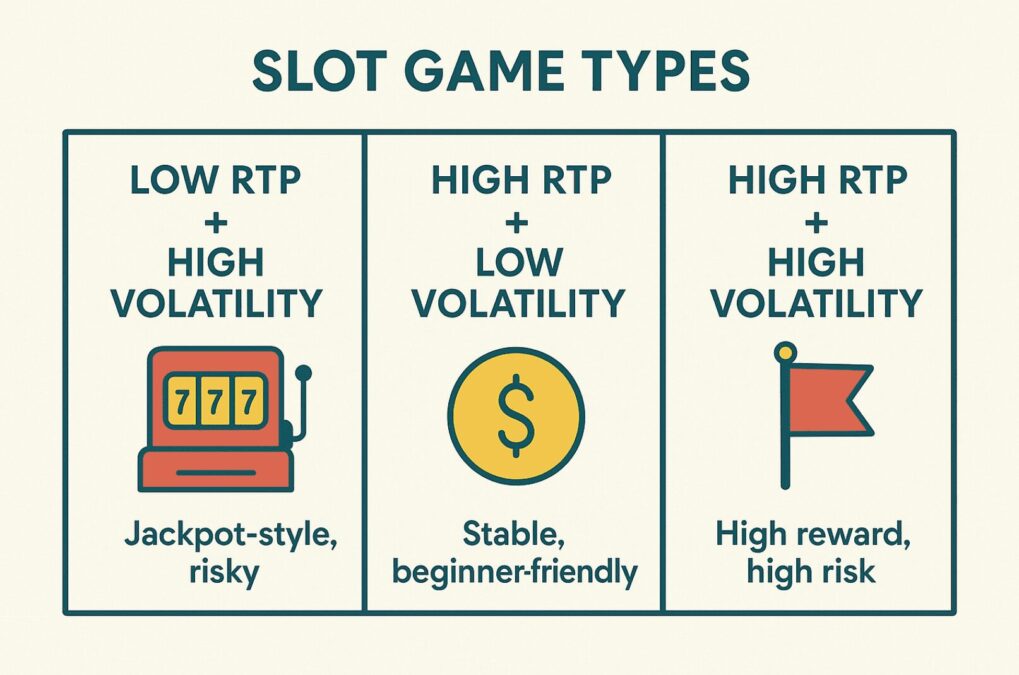 SLOT GAME TYPES

LOW RTP
+
HIGH
VOLATILITY

777

Jackpot-style, risky

HIGH RTP
+
LOW
VOLATILITY

$

Stable, beginner-friendly

HIGH RTP
+
HIGH
VOLATILITY

High reward, high risk